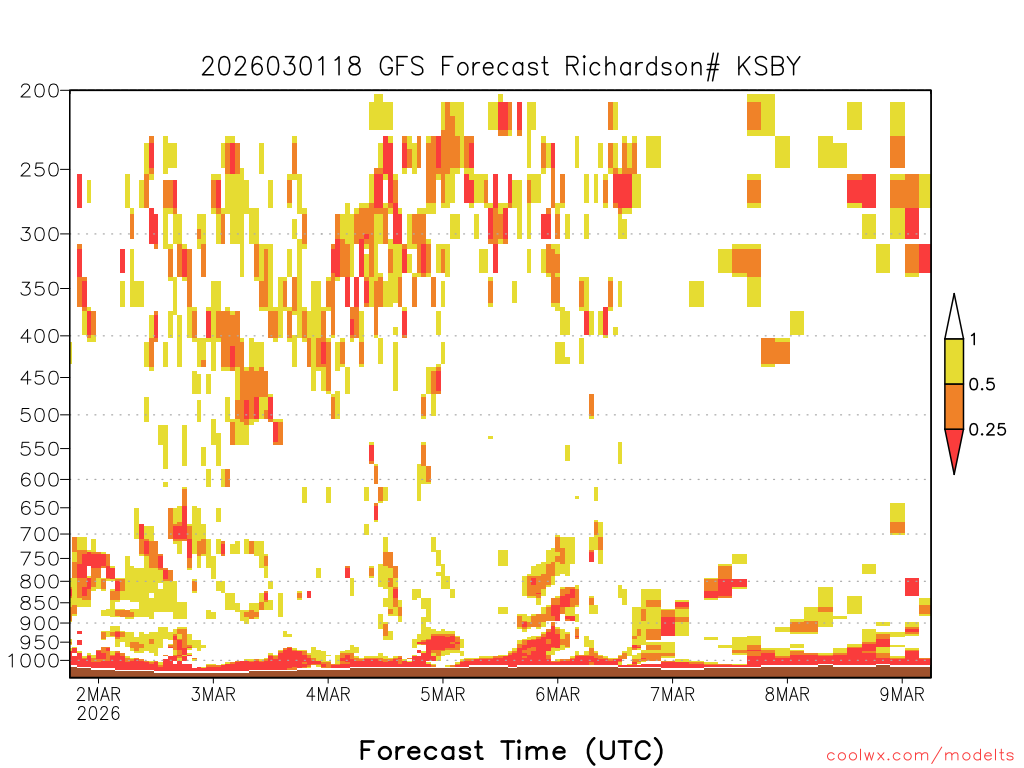 2026030118 GFS Forecast Richardson# KSBY

200
250
300
350
400
450
500
550
600
650
700
750
800
850
900
950
1000

1
0.5
0.25

2MAR
2026
3MAR
4MAR
5MAR
6MAR
7MAR
8MAR
9MAR

Forecast Time (UTC)

coolwx.com/modelts